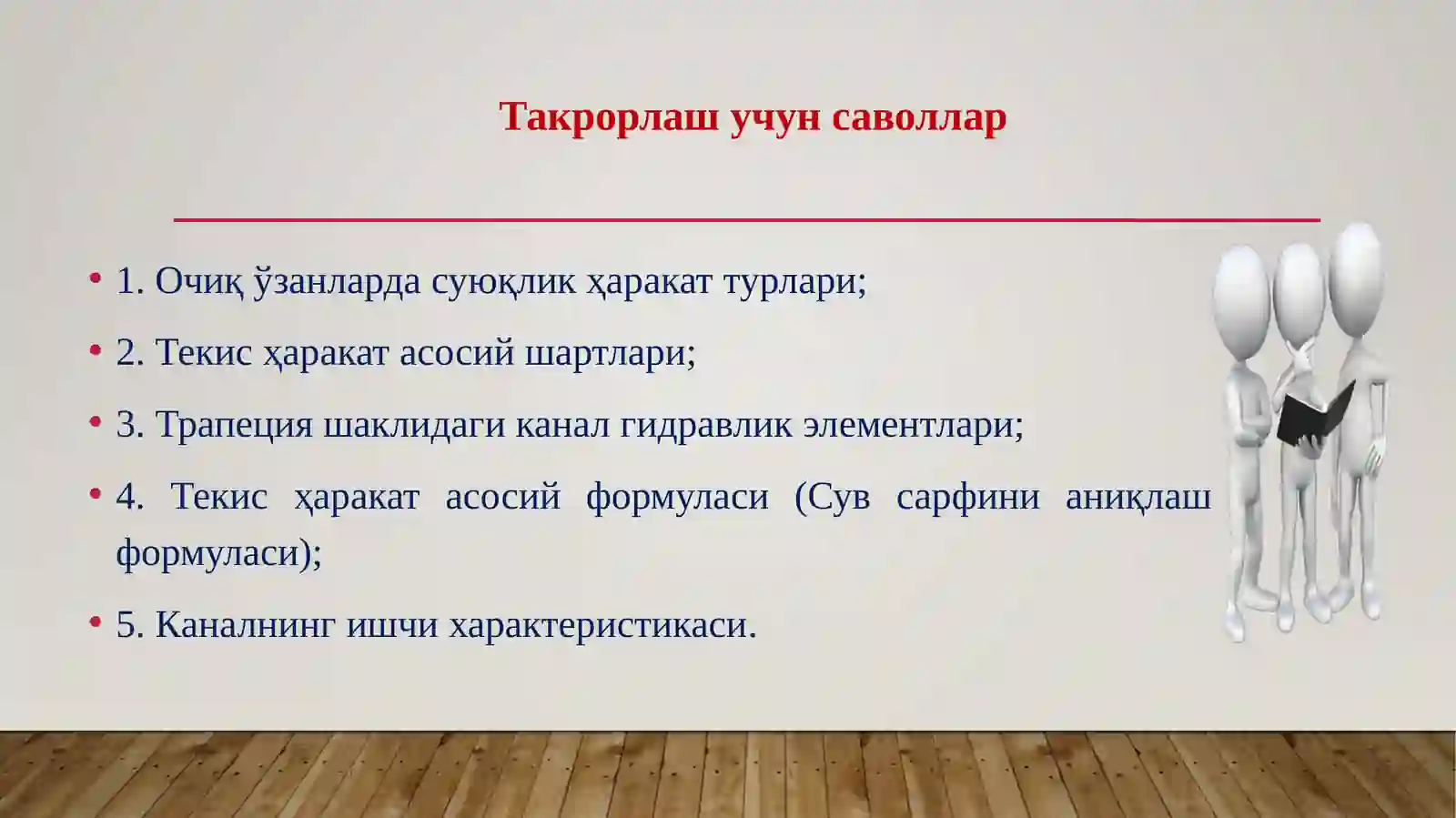 Такрорлаш учун саволлар

• 1. Очиқ ўзанларда суюқлик ҳаракат турлари;

• 2. Текис ҳаракат асосий шартлари;

• 3. Трапеция шаклидаги канал гидравлик элементлари;

• 4. Текис ҳаракат асосий формуласи (Сув сарфини аниқлаш формуласи);

• 5. Каналнинг ишчи характеристикаси.